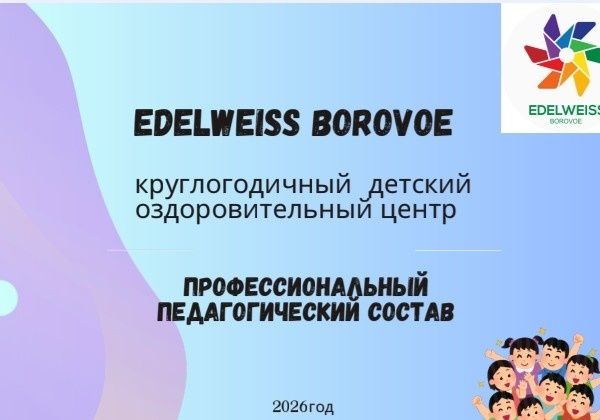 EDELWEISS
BOROVOE

EDELWEISS BOROVOE

круглогодичный детский оздоровительный центр

ПРОФЕССИОНАЛЬНЫЙ ПЕДАГОГИЧЕСКИЙ СОСТАВ

2026год